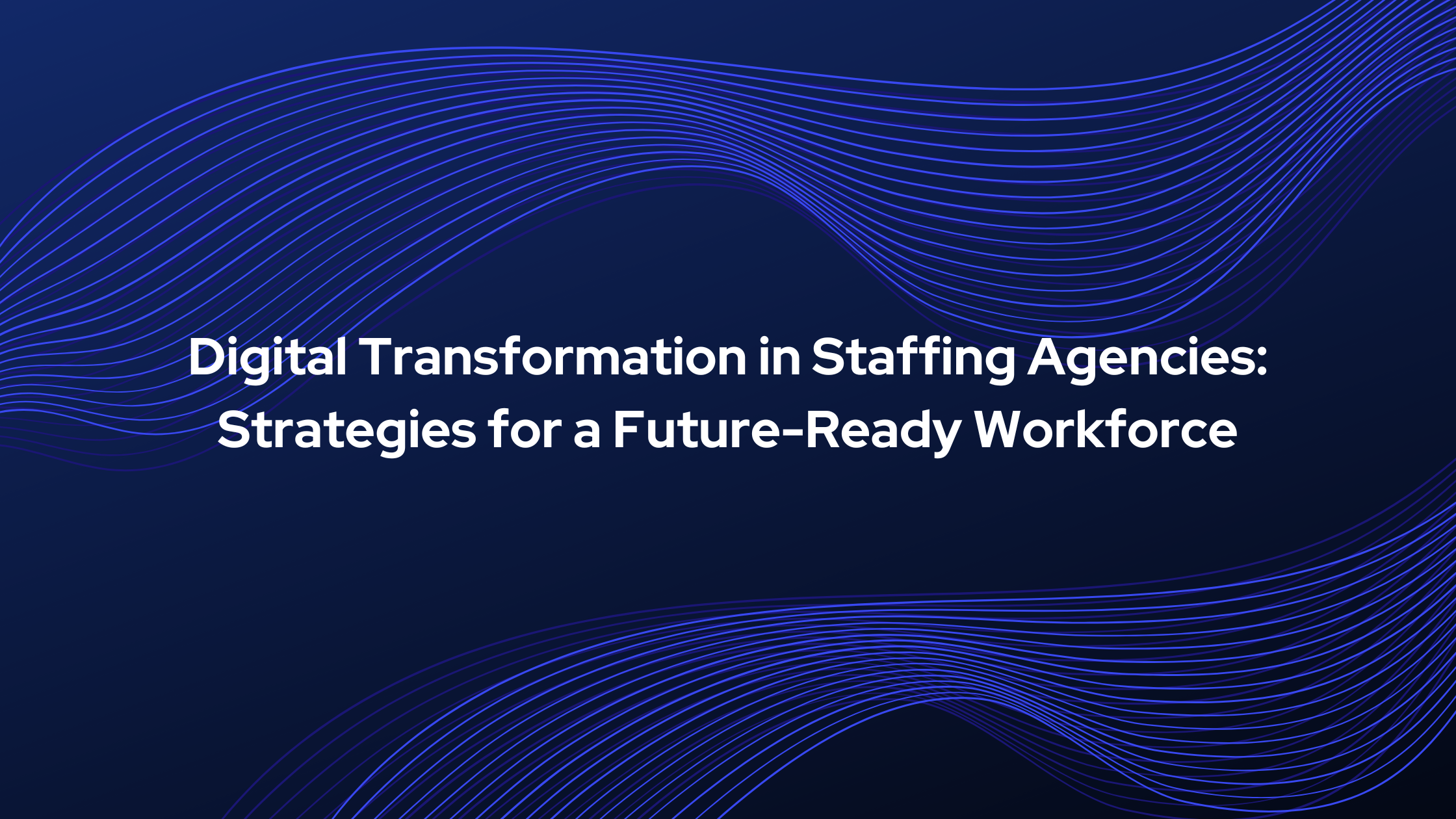 Digital Transformation in Staffing Agencies: Strategies for a Future-Ready Workforce